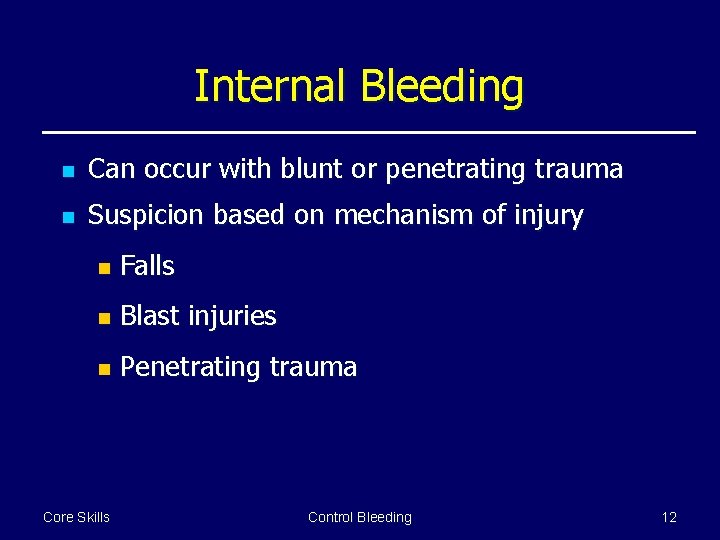 Internal Bleeding

- Can occur with blunt or penetrating trauma
- Suspicion based on mechanism of injury
  - Falls
  - Blast injuries
  - Penetrating trauma

Core Skills Control Bleeding 12